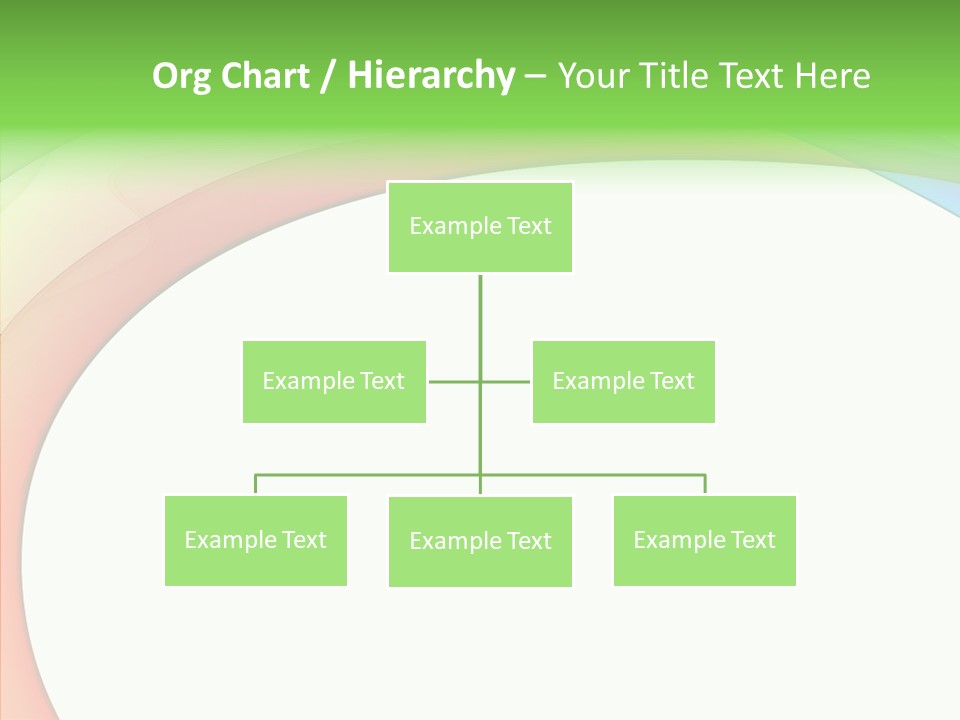 Org Chart / Hierarchy – Your Title Text Here

Example Text

Example Text

Example Text

Example Text

Example Text

Example Text